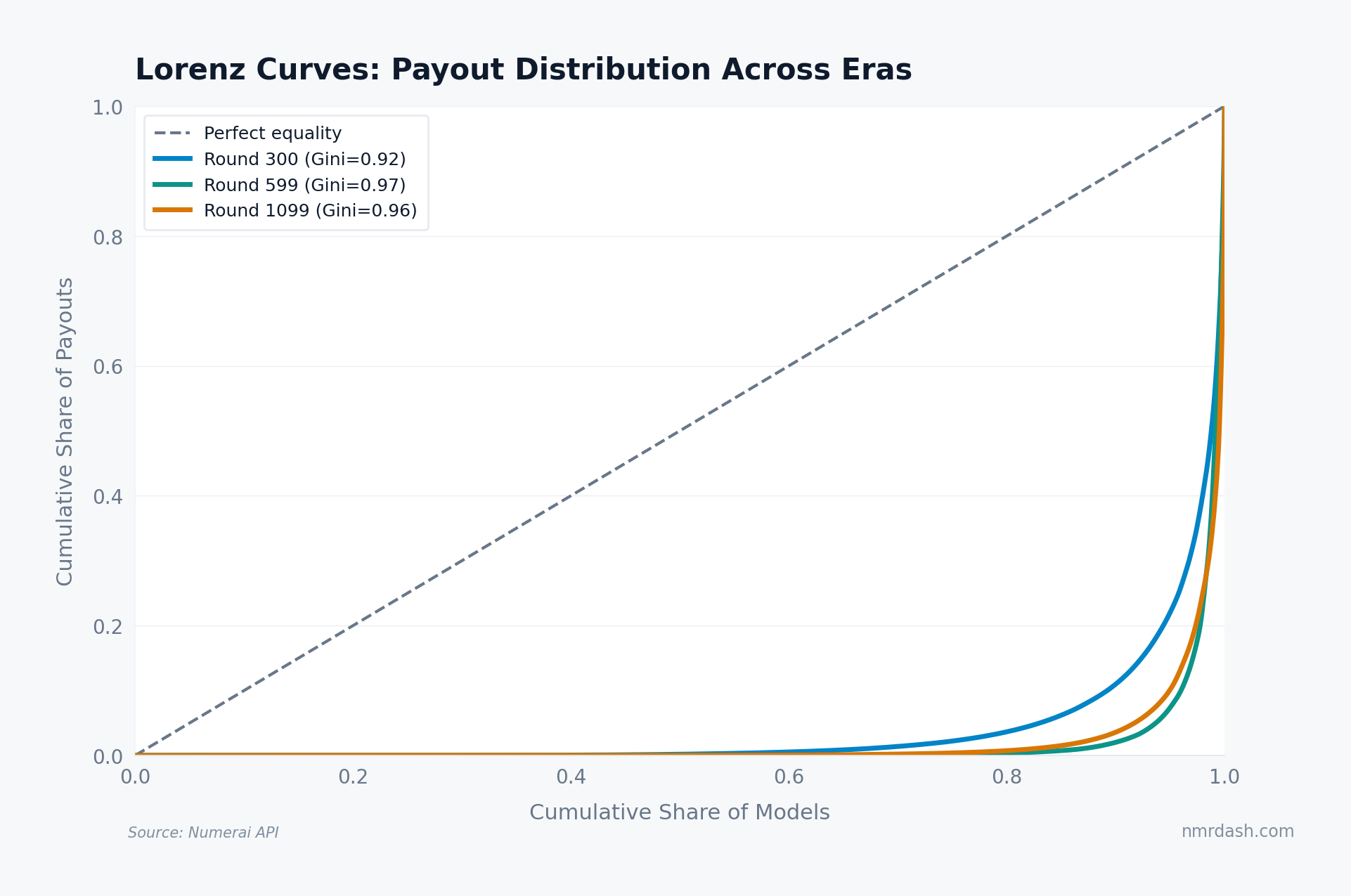 Lorenz Curves: Payout Distribution Across Eras

Perfect equality
Round 300 (Gini=0.92)
Round 599 (Gini=0.97)
Round 1099 (Gini=0.96)

Cumulative Share of Payouts

1.0
0.8
0.6
0.4
0.2
0.0

0.0
0.2
0.4
0.6
0.8
1.0

Cumulative Share of Models

Source: Numerai API

nmrdash.com